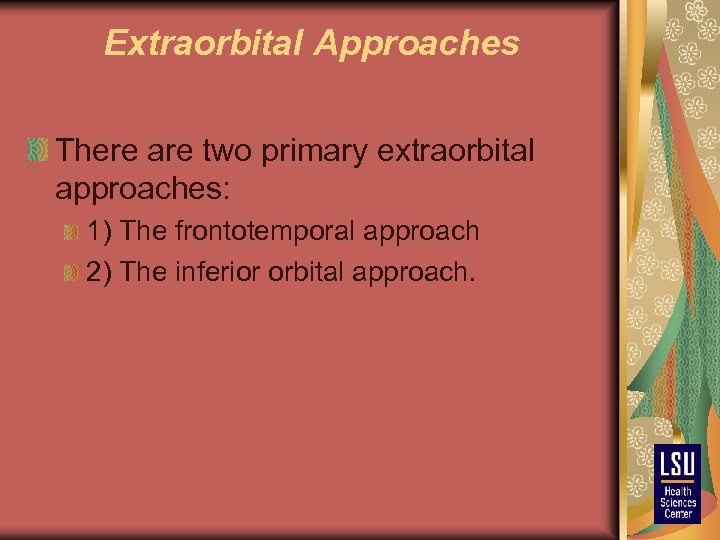 Extraorbital Approaches

There are two primary extraorbital approaches:

1) The frontotemporal approach

2) The inferior orbital approach.

LSU
Health
Sciences
Center